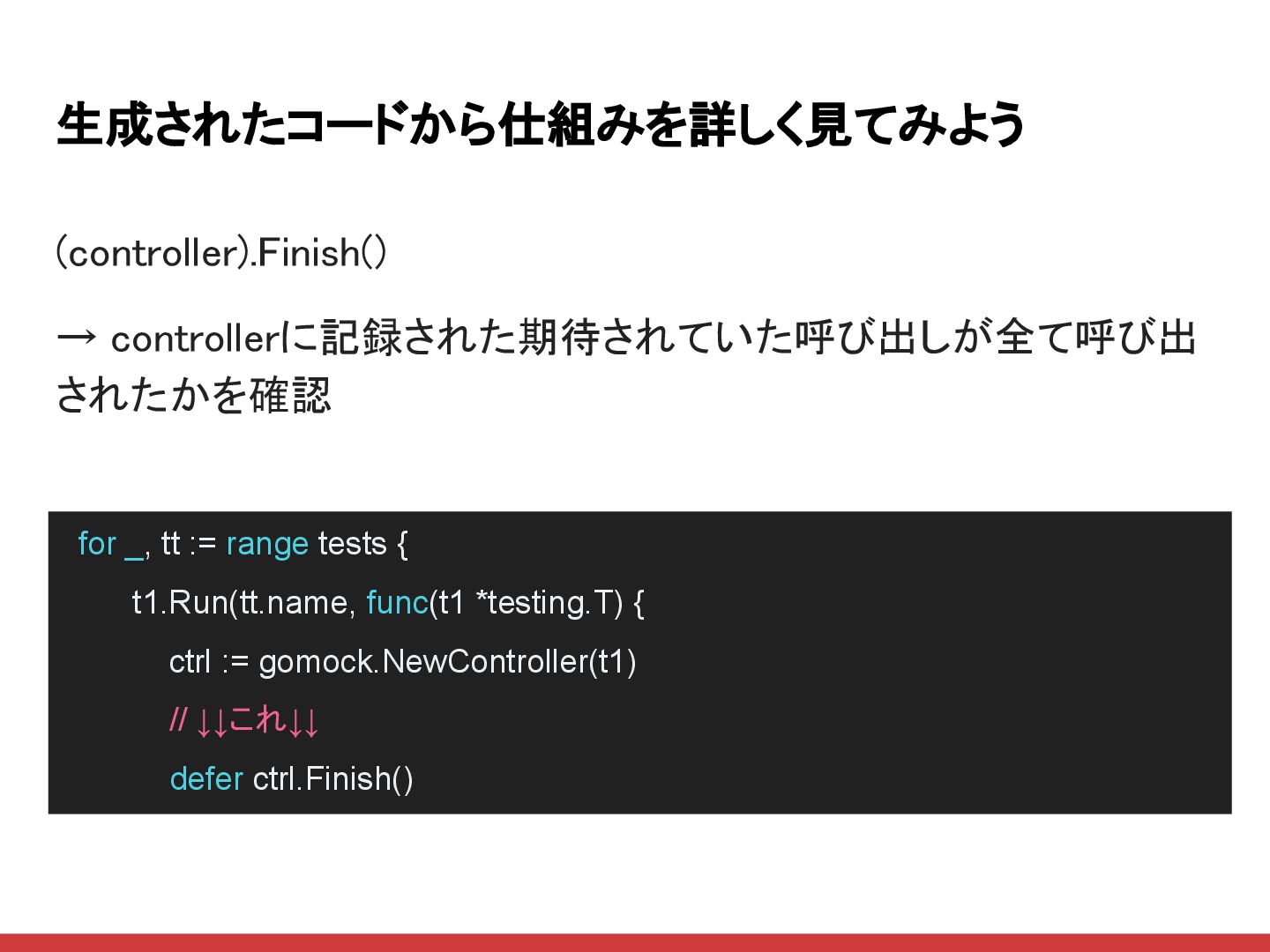 生成されたコードから仕組みを詳しく見てみよう

(controller).Finish()

→ controllerに記録された期待されていた呼び出しが全て呼び出されたかを確認

for _, tt := range tests {
t1.Run(tt.name, func(t1 *testing.T) {
ctrl := gomock.NewController(t1)
// ↓↓これ↓↓
defer ctrl.Finish()